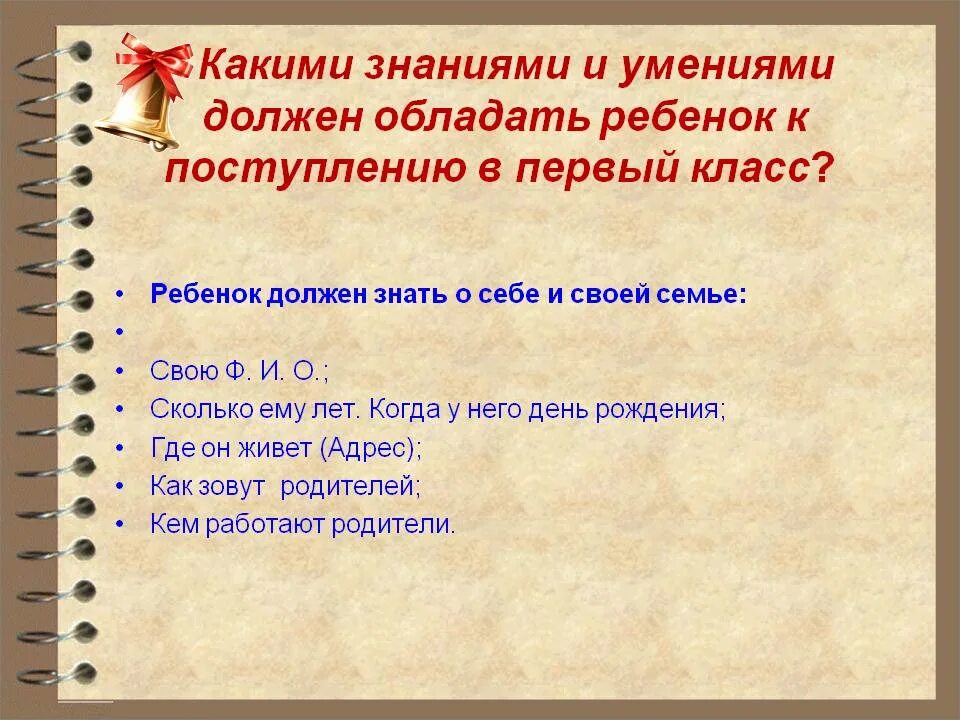 Какими знаниями и умениями должен обладать ребенок к поступлению в первый класс?

• Ребенок должен знать о себе и своей семье:
•
• Свою Ф. И. О.;
• Сколько ему лет. Когда у него день рождения;
• Где он живет (Адрес);
• Как зовут родителей;
• Кем работают родители.